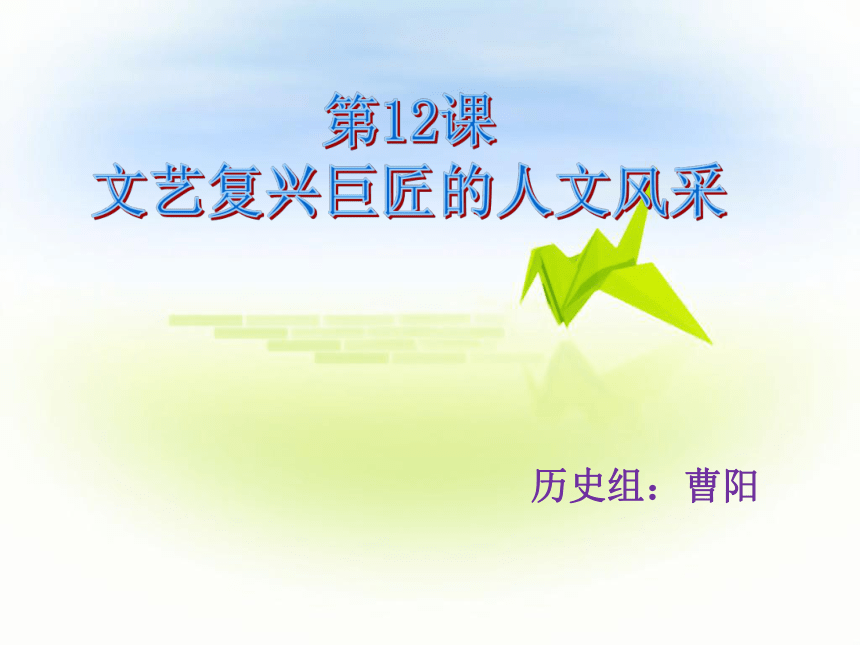 第12课
文艺复兴巨匠的人文风采

历史组：曹阳